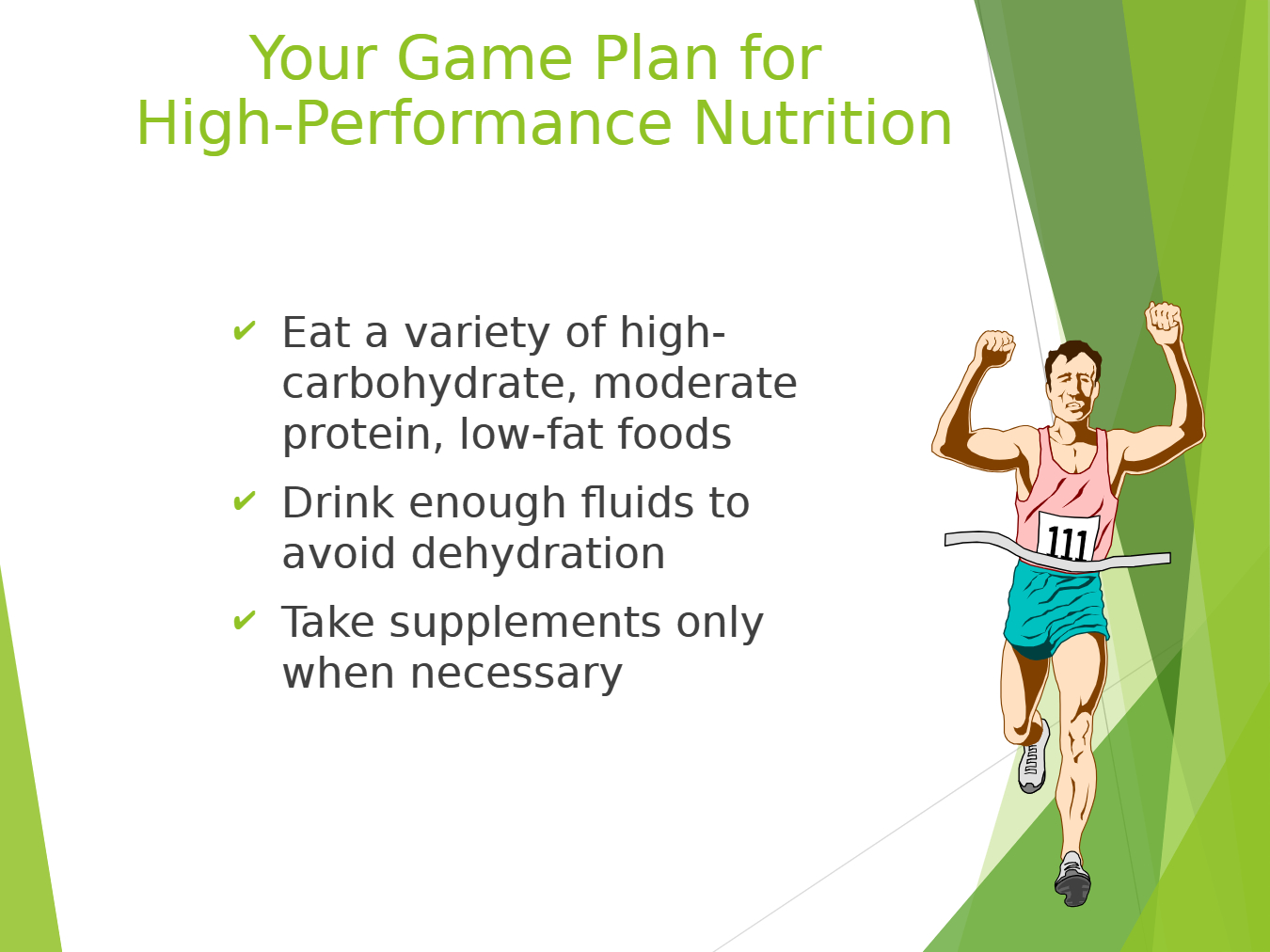 Your Game Plan for
High-Performance Nutrition

✔ Eat a variety of high-carbohydrate, moderate protein, low-fat foods

✔ Drink enough fluids to avoid dehydration

✔ Take supplements only when necessary

111